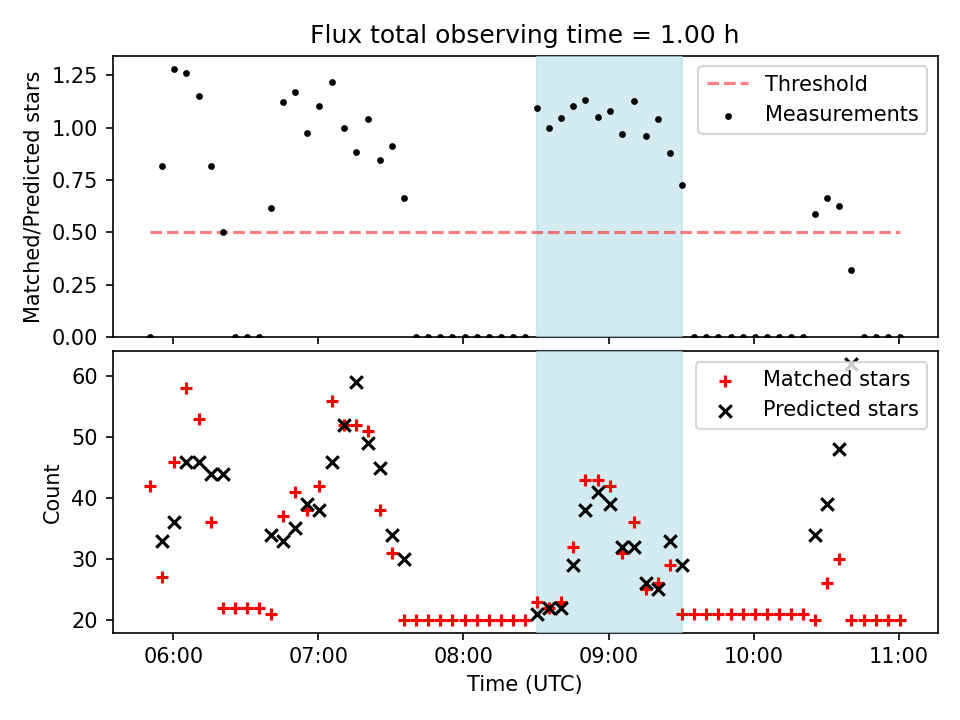 Flux total observing time = 1.00 h

Matched/Predicted stars

1.25
1.00
0.75
0.50
0.25
0.00

Threshold
Measurements

Count

60
50
40
30
20

Matched stars
Predicted stars

06:00
07:00
08:00
09:00
10:00
11:00

Time (UTC)